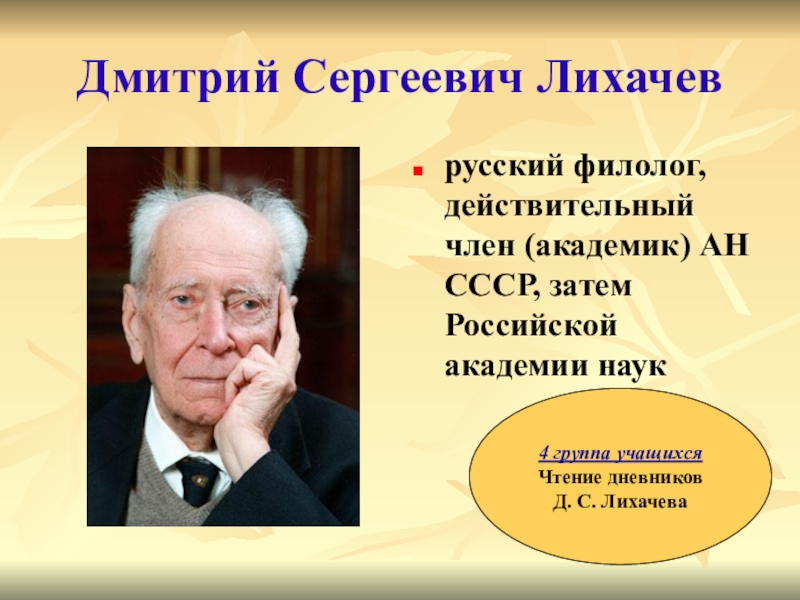 Дмитрий Сергеевич Лихачев

русский филолог, действительный член (академик) АН СССР, затем Российской академии наук

4 группа учащихся
Чтение дневников
Д. С. Лихачева